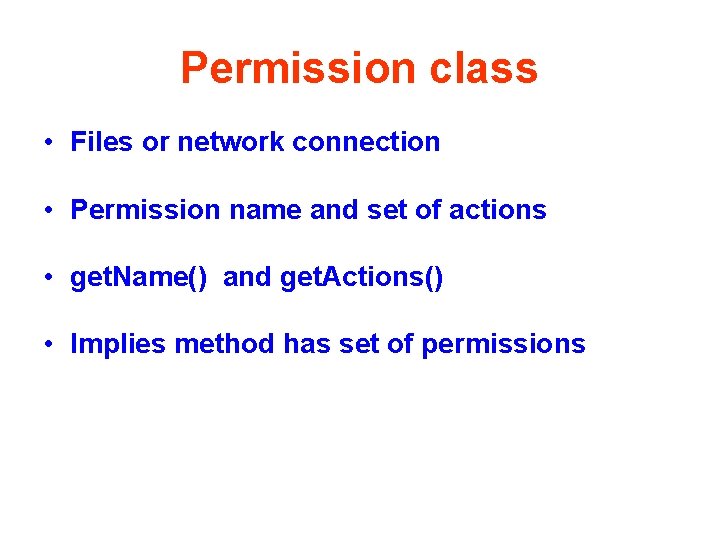 Permission class

• Files or network connection

• Permission name and set of actions

• getName() and getActions()

• Implies method has set of permissions